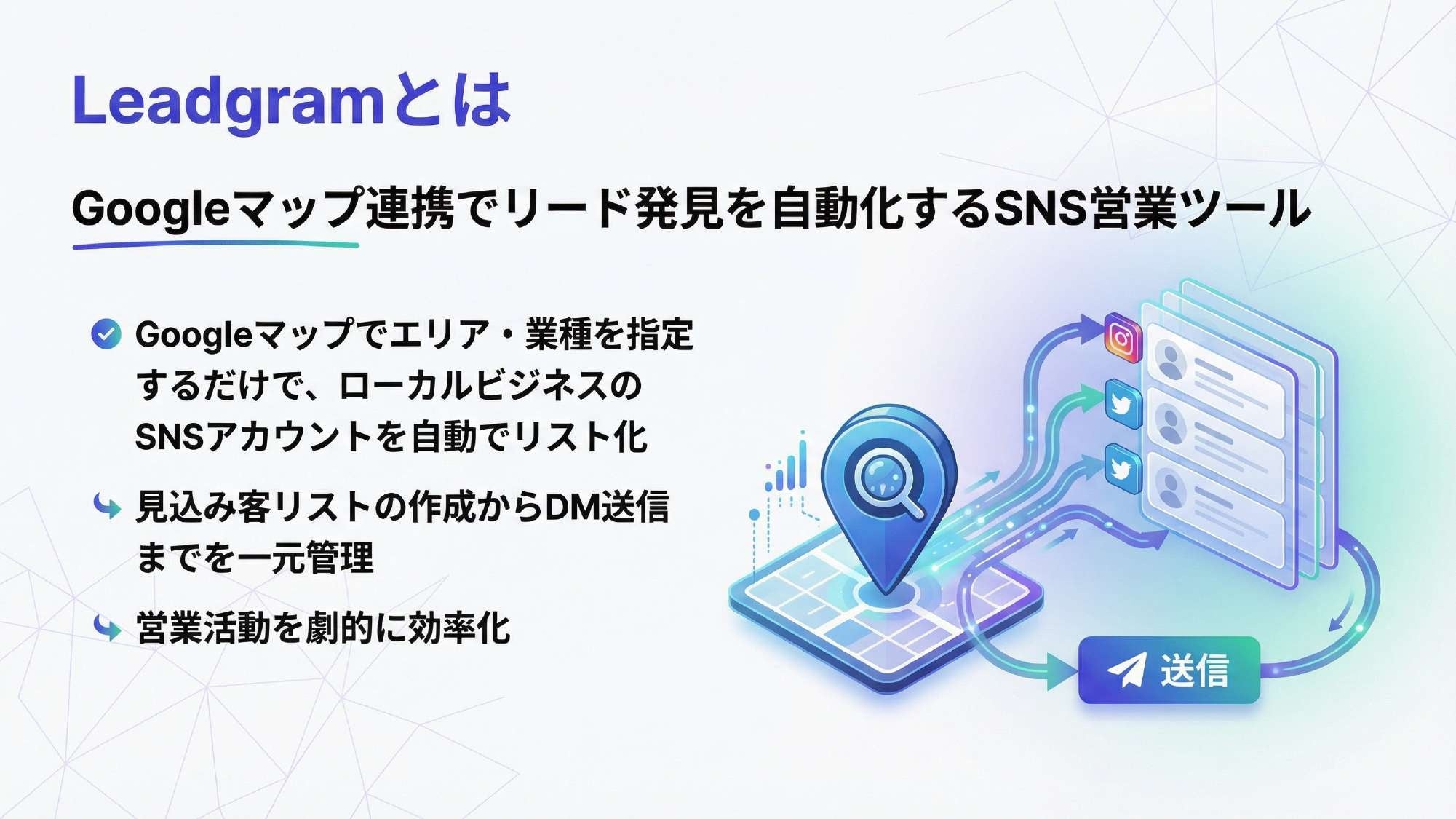 Leadgramとは

Googleマップ連携でリード発見を自動化するSNS営業ツール

Googleマップでエリア・業種を指定するだけで、ローカルビジネスのSNSアカウントを自動でリスト化

見込み客リストの作成からDM送信までを一元管理

営業活動を劇的に効率化

送信